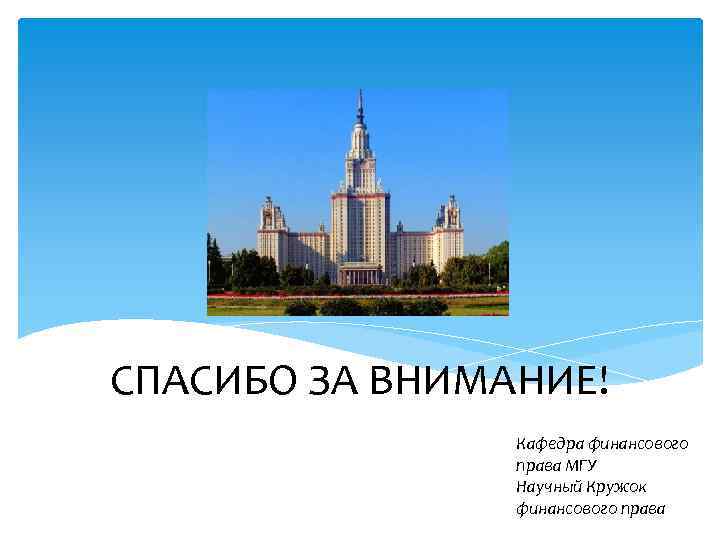 СПАСИБО ЗА ВНИМАНИЕ!

Кафедра финансового права МГУ
Научный Кружок финансового права